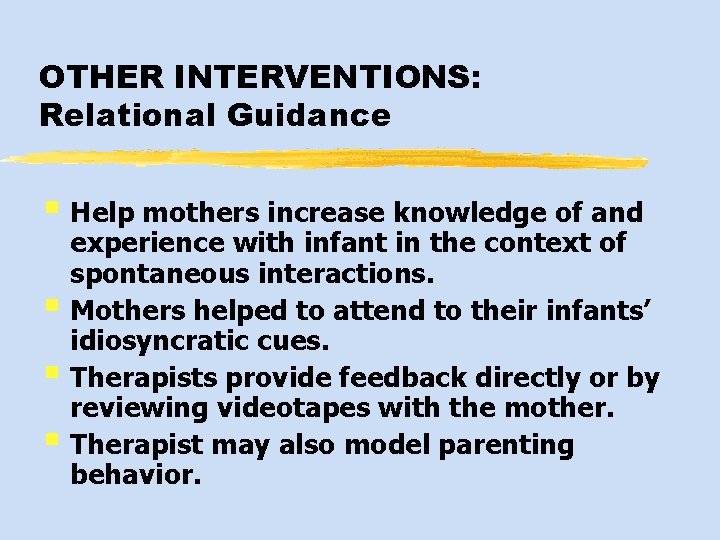 OTHER INTERVENTIONS:
Relational Guidance

- Help mothers increase knowledge of and experience with infant in the context of spontaneous interactions.
- Mothers helped to attend to their infants' idiosyncratic cues.
- Therapists provide feedback directly or by reviewing videotapes with the mother.
- Therapist may also model parenting behavior.